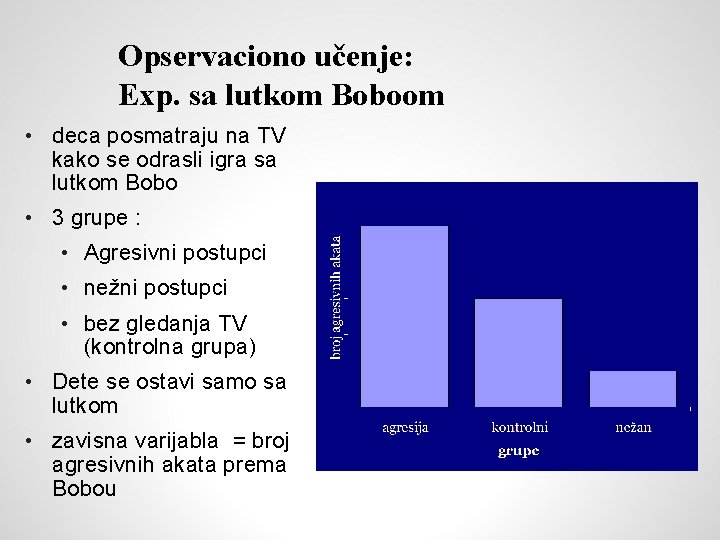 Opservaciono učenje:
Exp. sa lutkom Boboom

• deca posmatraju na TV kako se odrasli igra sa lutkom Bobo
• 3 grupe :
  • Agresivni postupci
  • nežni postupci
  • bez gledanja TV (kontrolna grupa)
• Dete se ostavi samo sa lutkom
• zavisna varijabla = broj agresivnih akata prema Bobou

broj agresivnih akata

agresija
kontrolni
nežan
grupe